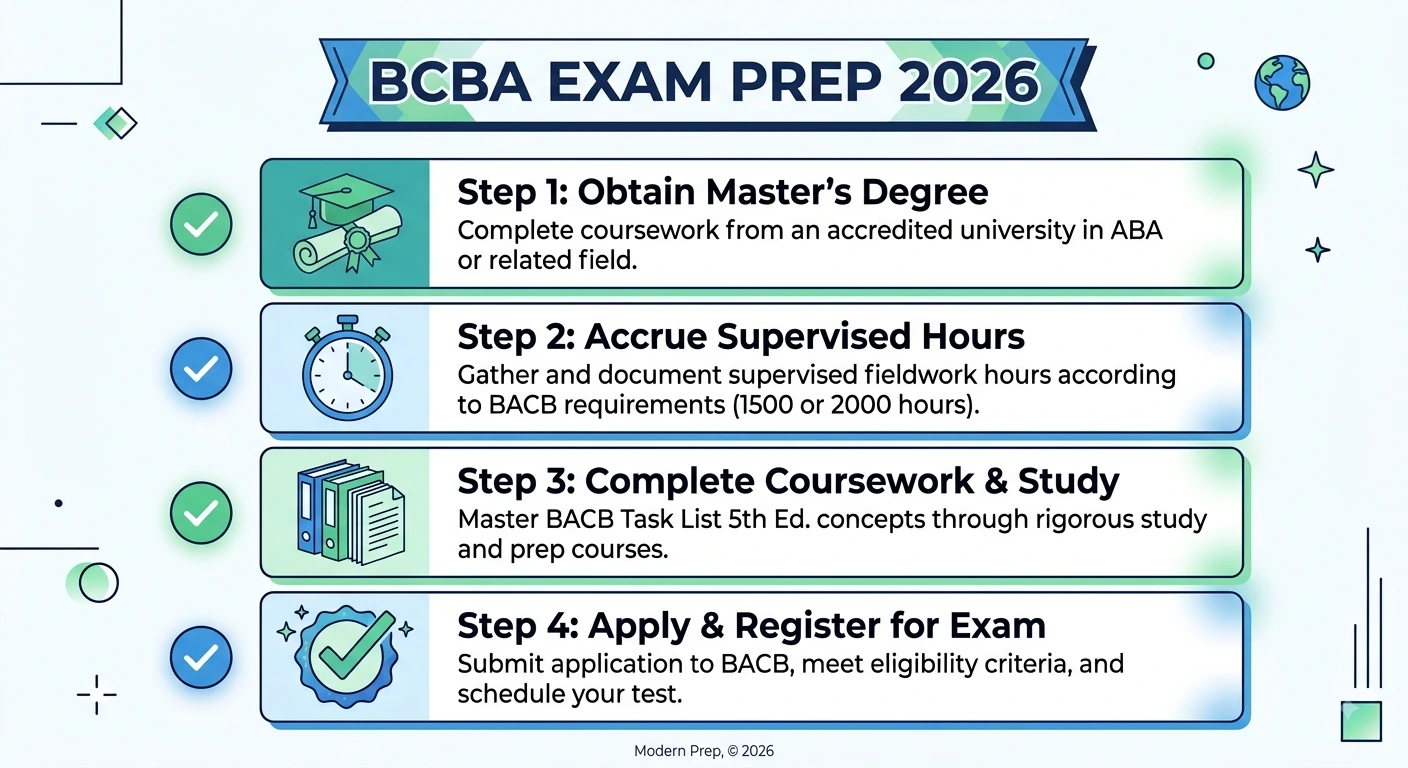 BCBA EXAM PREP 2026

Step 1: Obtain Master's Degree
Complete coursework from an accredited university in ABA or related field.

Step 2: Accrue Supervised Hours
Gather and document supervised fieldwork hours according to BACB requirements (1500 or 2000 hours).

Step 3: Complete Coursework & Study
Master BACB Task List 5th Ed. concepts through rigorous study and prep courses.

Step 4: Apply & Register for Exam
Submit application to BACB, meet eligibility criteria, and schedule your test.

Modern Prep, © 2026